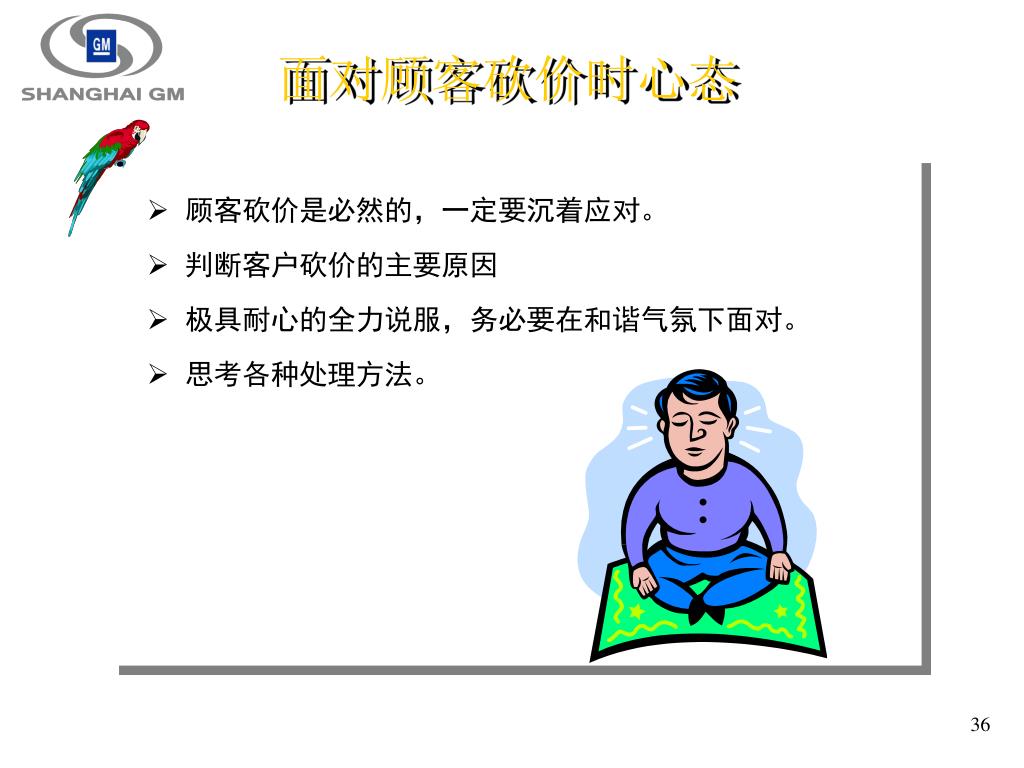 GM
SHANGHAI GM

面对顾客砍价时心态

➢ 顾客砍价是必然的，一定要沉着应对。
➢ 判断客户砍价的主要原因
➢ 极具耐心的全力说服，务必要在和谐气氛下面对。
➢ 思考各种处理方法。

36